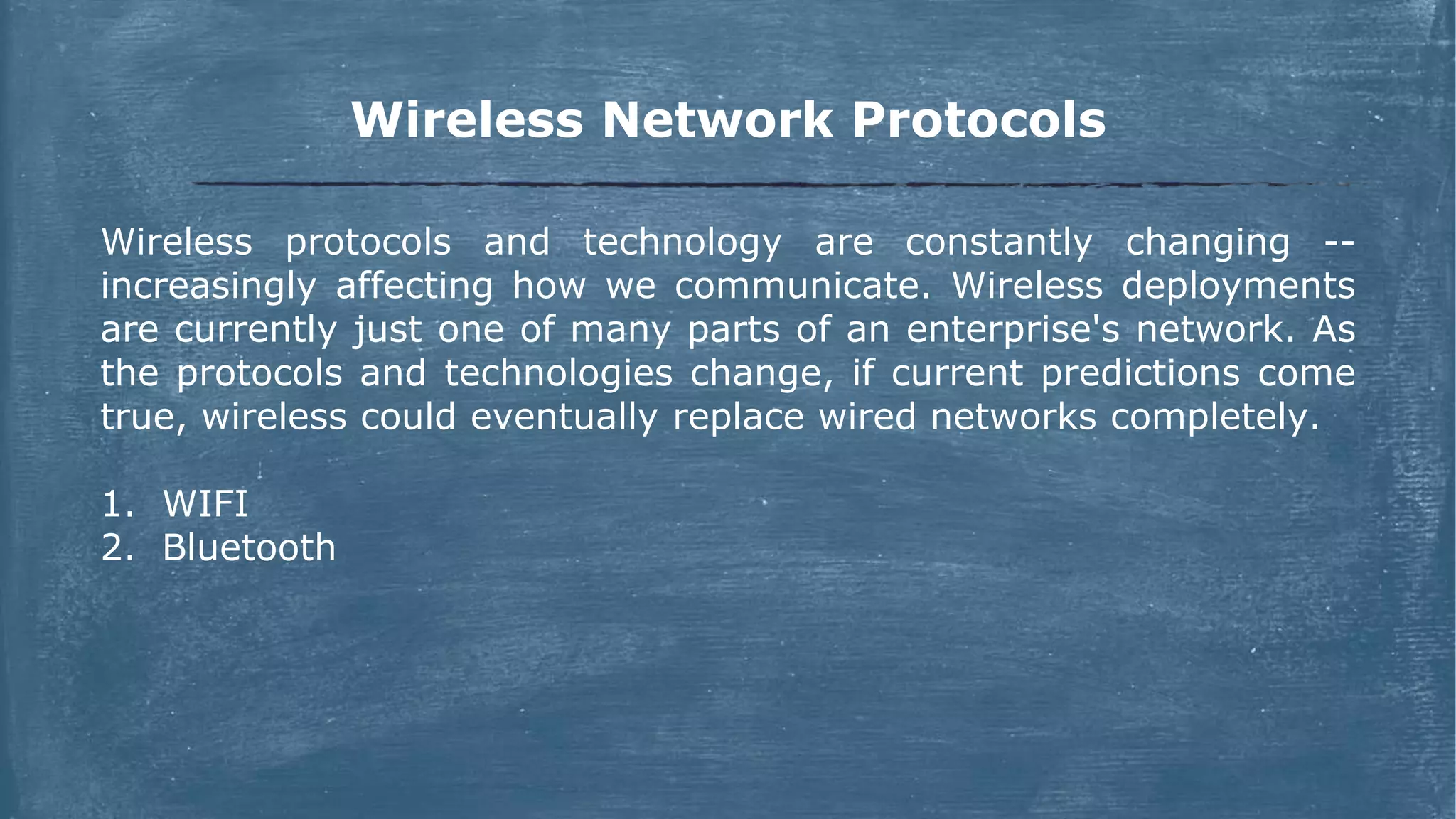 Wireless Network Protocols

Wireless protocols and technology are constantly changing -- increasingly affecting how we communicate. Wireless deployments are currently just one of many parts of an enterprise's network. As the protocols and technologies change, if current predictions come true, wireless could eventually replace wired networks completely.

1. WIFI
2. Bluetooth